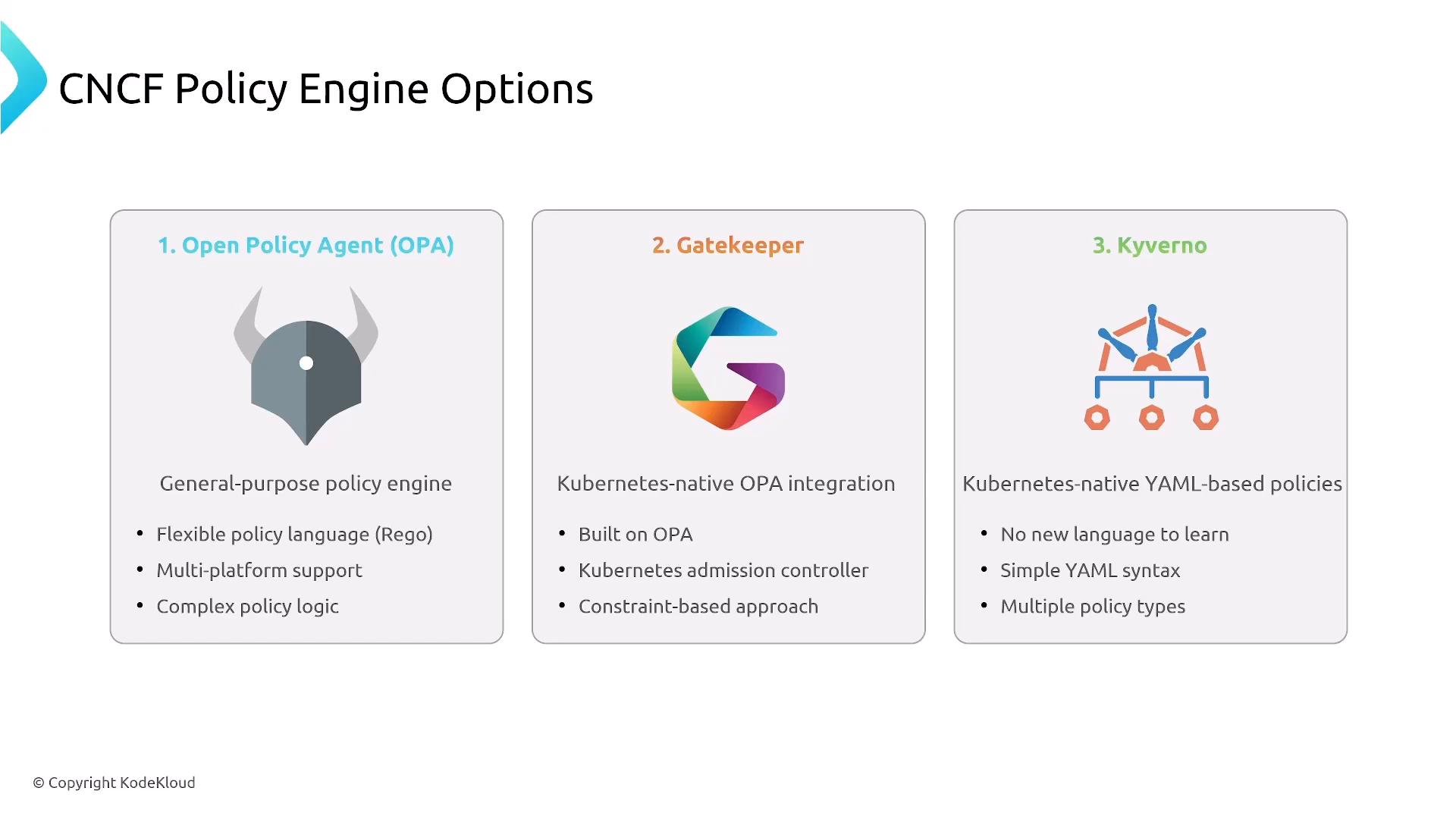 CNCF Policy Engine Options

1. Open Policy Agent (OPA)

General-purpose policy engine

• Flexible policy language (Rego)
• Multi-platform support
• Complex policy logic

2. Gatekeeper

Kubernetes-native OPA integration

• Built on OPA
• Kubernetes admission controller
• Constraint-based approach

3. Kyverno

Kubernetes-native YAML-based policies

• No new language to learn
• Simple YAML syntax
• Multiple policy types

© Copyright KodeKloud